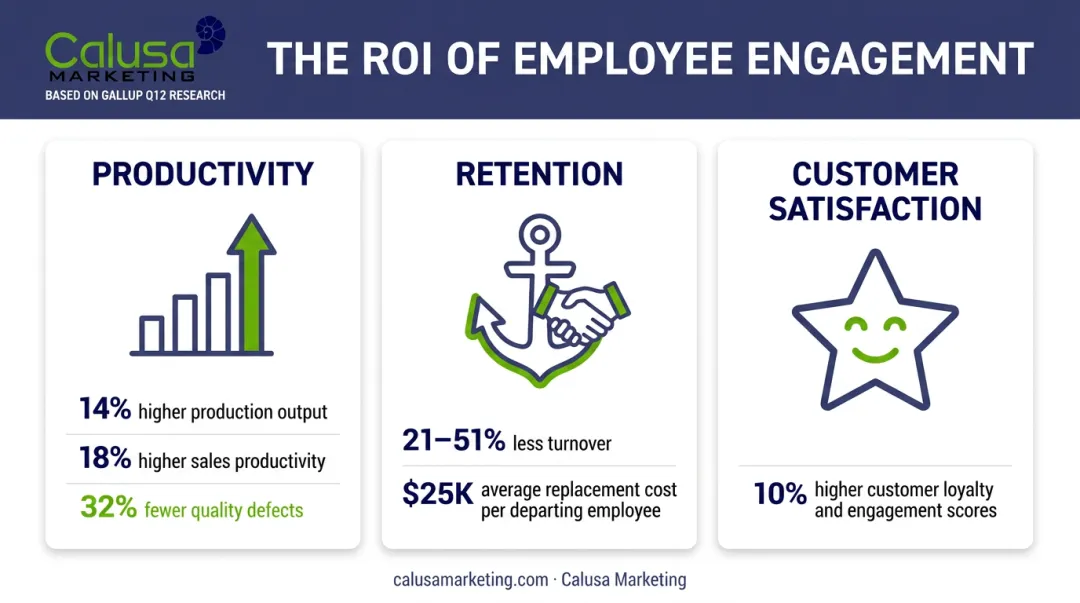 Calusa MARKETING
BASED ON GALLUP Q12 RESEARCH

THE ROI OF EMPLOYEE ENGAGEMENT

PRODUCTIVITY

14% higher production output

18% higher sales productivity

32% fewer quality defects

RETENTION

21–51% less turnover

$25K average replacement cost per departing employee

CUSTOMER SATISFACTION

10% higher customer loyalty and engagement scores

calusamarketing.com · Calusa Marketing